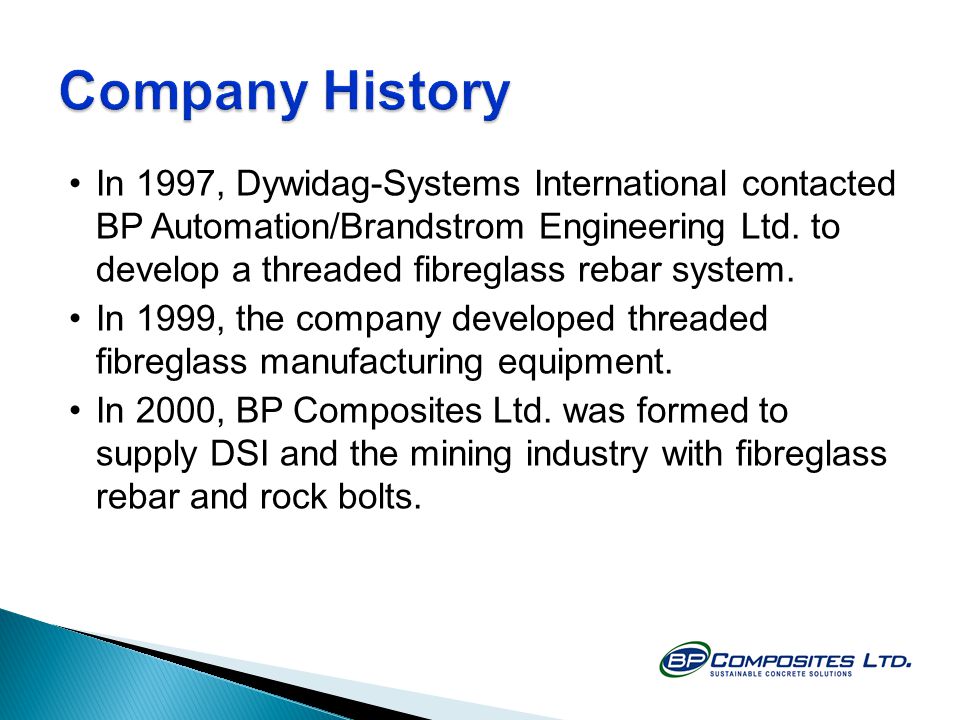 Company History

• In 1997, Dywidag-Systems International contacted BP Automation/Brandstrom Engineering Ltd. to develop a threaded fibreglass rebar system.
• In 1999, the company developed threaded fibreglass manufacturing equipment.
• In 2000, BP Composites Ltd. was formed to supply DSI and the mining industry with fibreglass rebar and rock bolts.

BP COMPOSITES LTD.
SUSTAINABLE CONCRETE SOLUTIONS